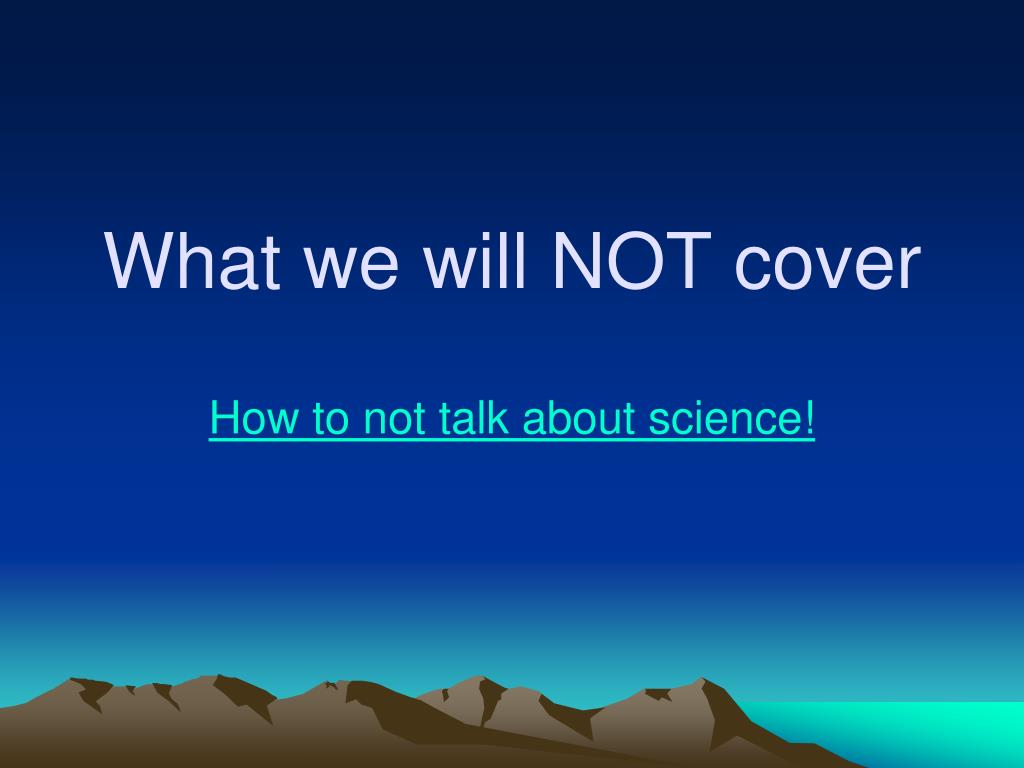 What we will NOT cover

How to not talk about science!